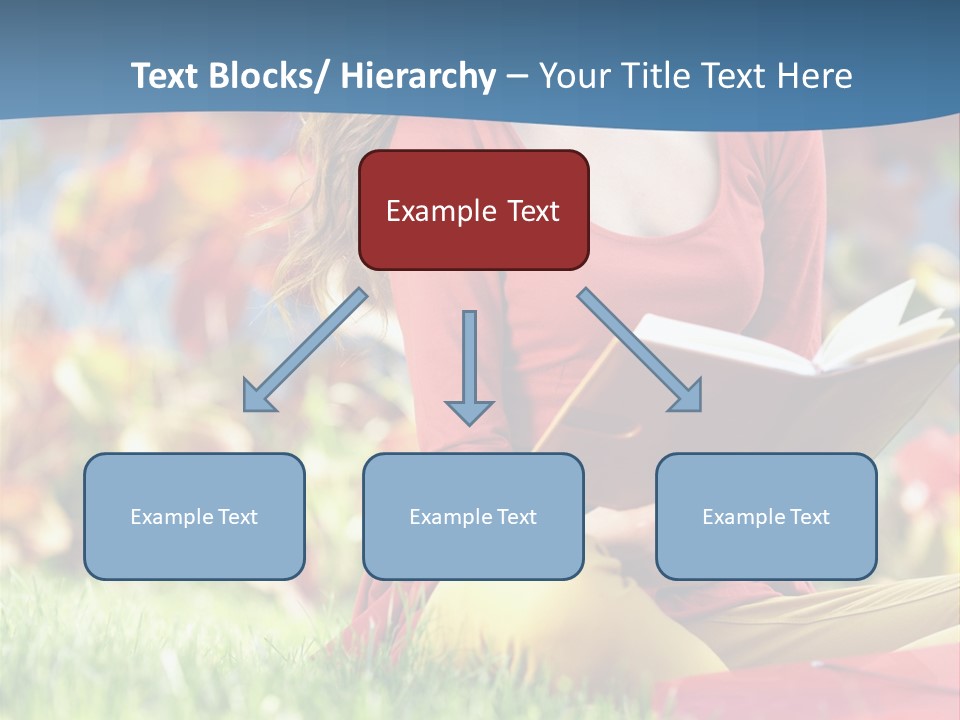 Text Blocks/ Hierarchy – Your Title Text Here

Example Text

Example Text

Example Text

Example Text